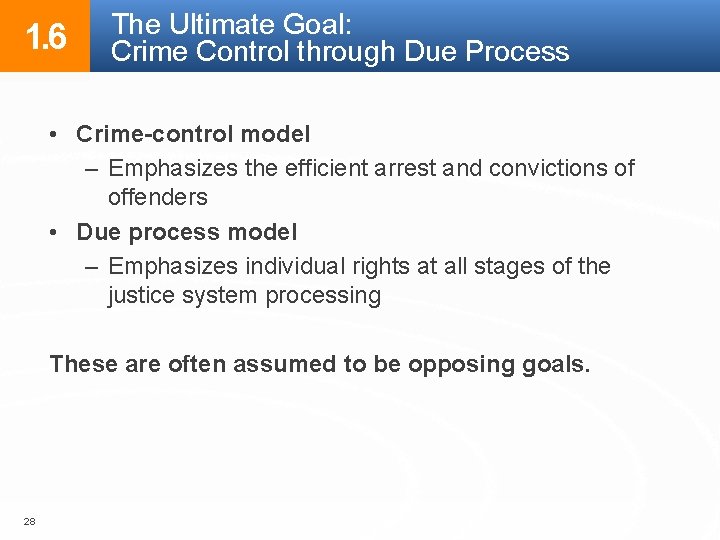 1.6

The Ultimate Goal:
Crime Control through Due Process

• Crime-control model
– Emphasizes the efficient arrest and convictions of offenders
• Due process model
– Emphasizes individual rights at all stages of the justice system processing

These are often assumed to be opposing goals.

28